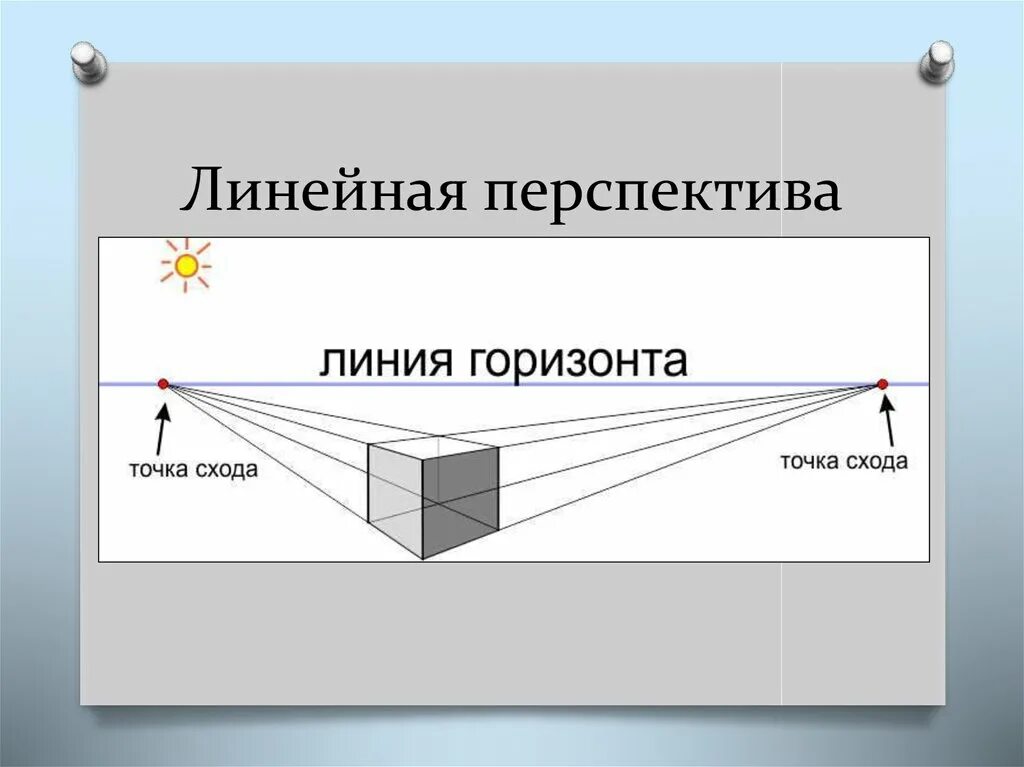 Линейная перспектива

линия горизонта

точка схода

точка схода